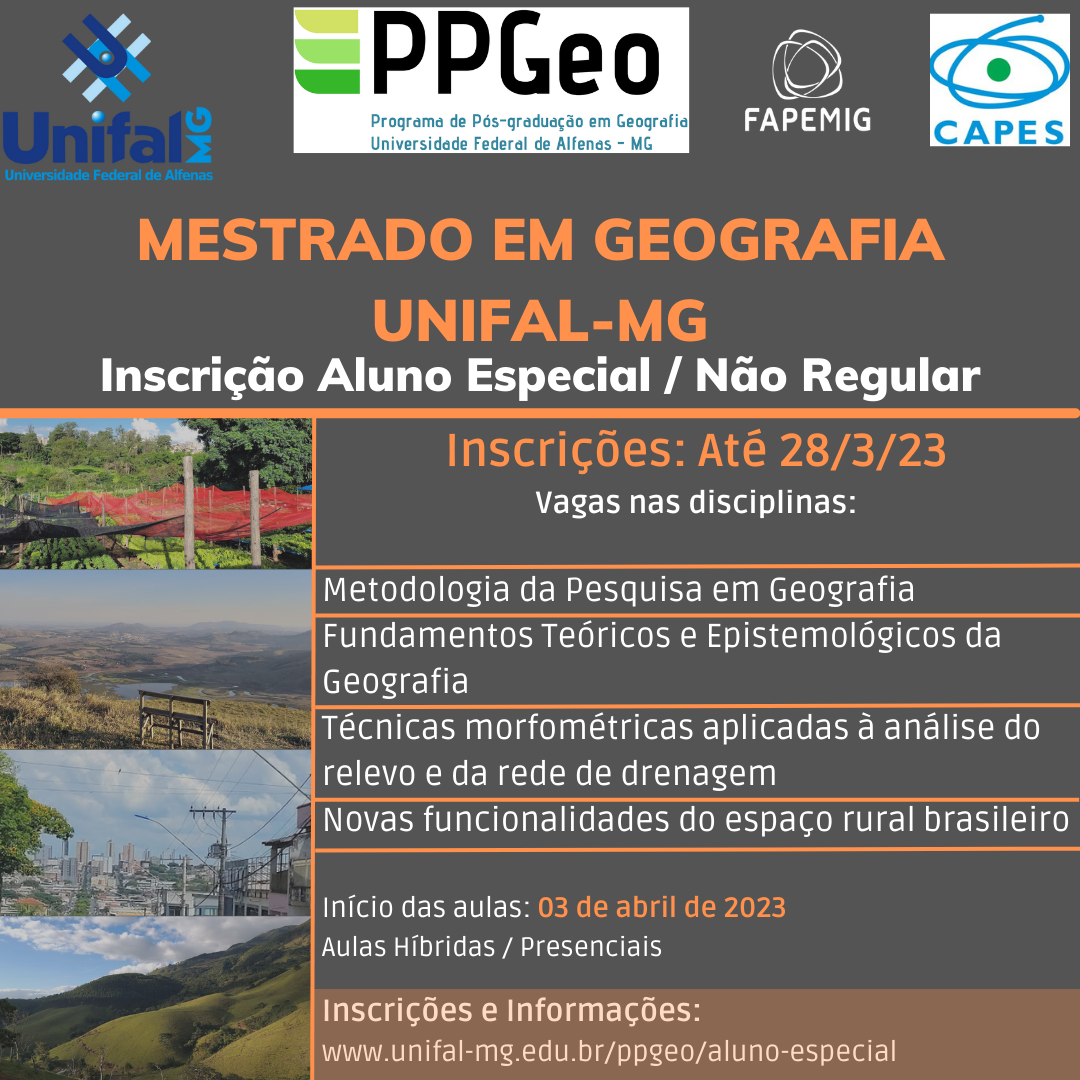 Unifal MG
Universidade Federal de Alfenas

PPGeo
Programa de Pós-graduação em Geografia
Universidade Federal de Alfenas - MG

FAPEMIG

CAPES

MESTRADO EM GEOGRAFIA
UNIFAL-MG
Inscrição Aluno Especial / Não Regular

Inscrições: Até 28/3/23
Vagas nas disciplinas:

Metodologia da Pesquisa em Geografia
Fundamentos Teóricos e Epistemológicos da Geografia
Técnicas morfométricas aplicadas à análise do relevo e da rede de drenagem
Novas funcionalidades do espaço rural brasileiro

Início das aulas: 03 de abril de 2023
Aulas Híbridas / Presenciais

Inscrições e Informações:
www.unifal-mg.edu.br/ppgeo/aluno-especial